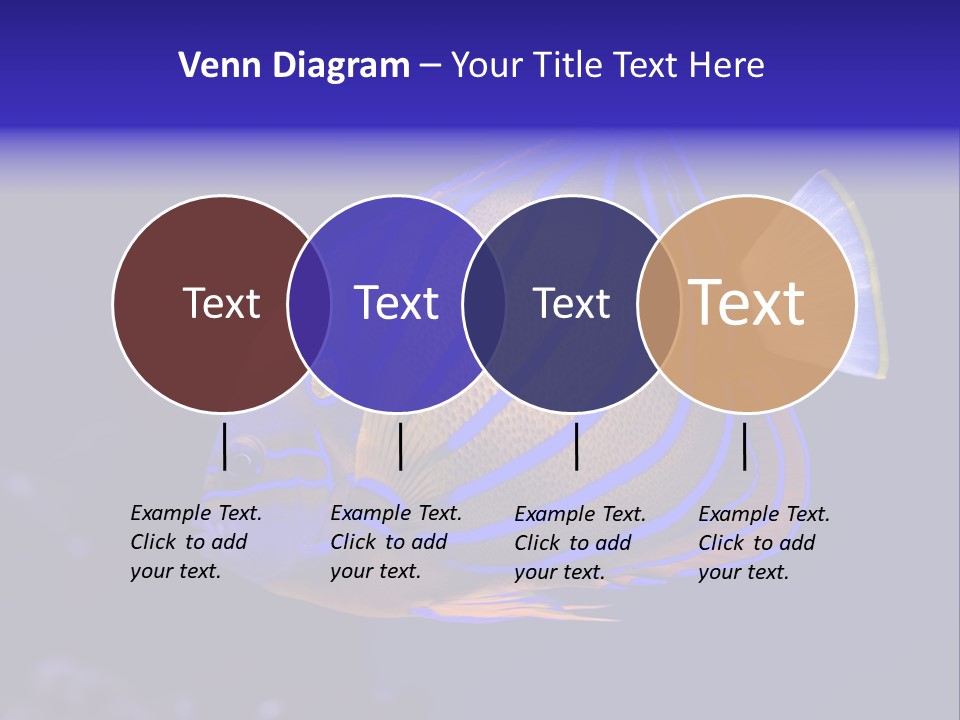 Venn Diagram – Your Title Text Here

Text

Text

Text

Text

Example Text. Click to add your text.

Example Text. Click to add your text.

Example Text. Click to add your text.

Example Text. Click to add your text.